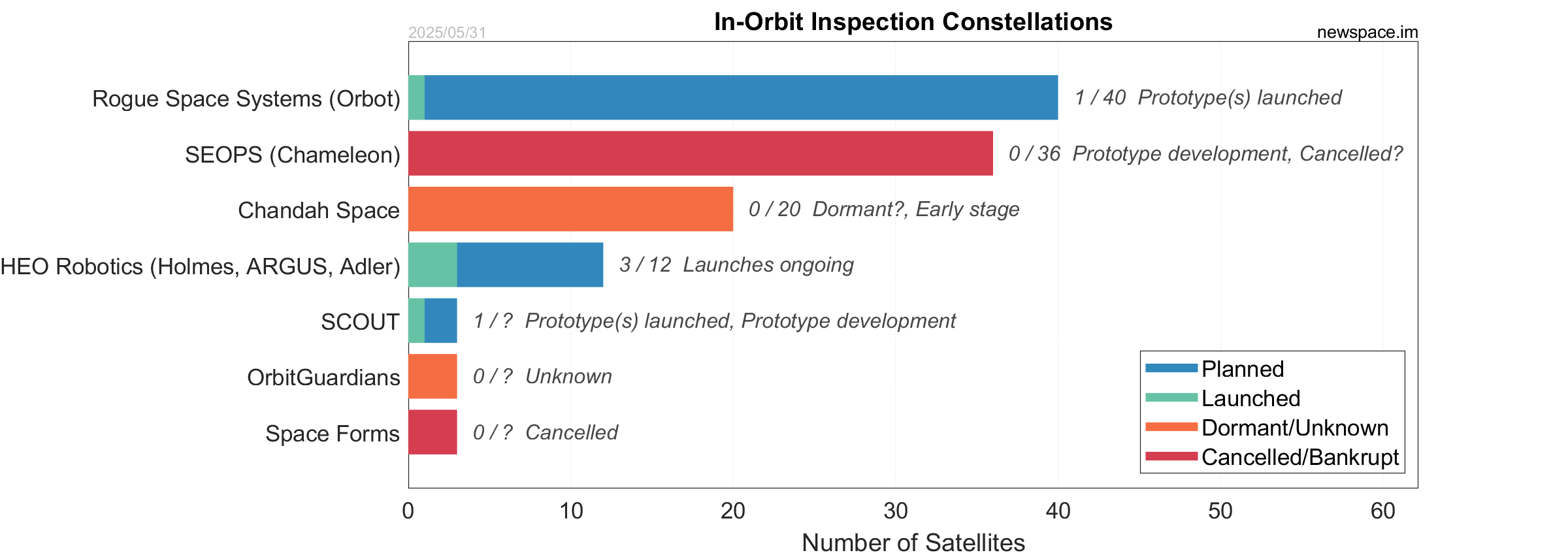 In-Orbit Inspection Constellations

2025/05/31

newspace.im

Rogue Space Systems (Orbot)
1 / 40 Prototype(s) launched

SEOPS (Chameleon)
0 / 36 Prototype development, Cancelled?

Chandah Space
0 / 20 Dormant?, Early stage

HEO Robotics (Holmes, ARGUS, Adler)
3 / 12 Launches ongoing

SCOUT
1 / ? Prototype(s) launched, Prototype development

OrbitGuardians
0 / ? Unknown

Space Forms
0 / ? Cancelled

Planned
Launched
Dormant/Unknown
Cancelled/Bankrupt

0
10
20
30
40
50
60

Number of Satellites